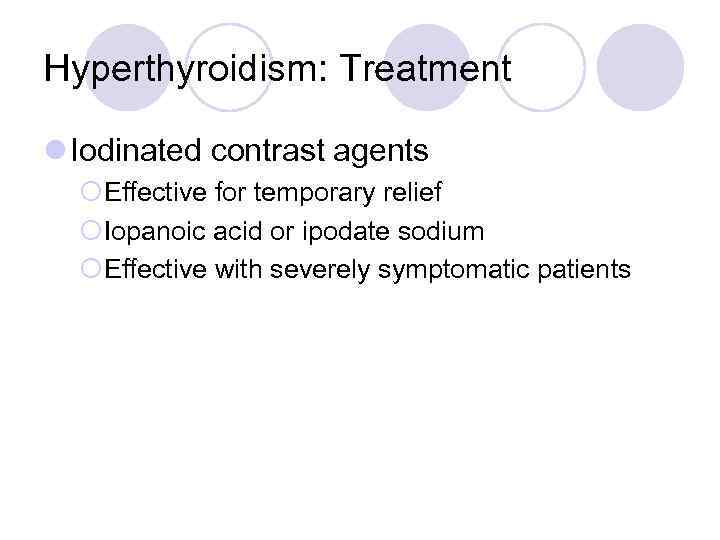 Hyperthyroidism: Treatment

Iodinated contrast agents

Effective for temporary relief

Iopanoic acid or ipodate sodium

Effective with severely symptomatic patients